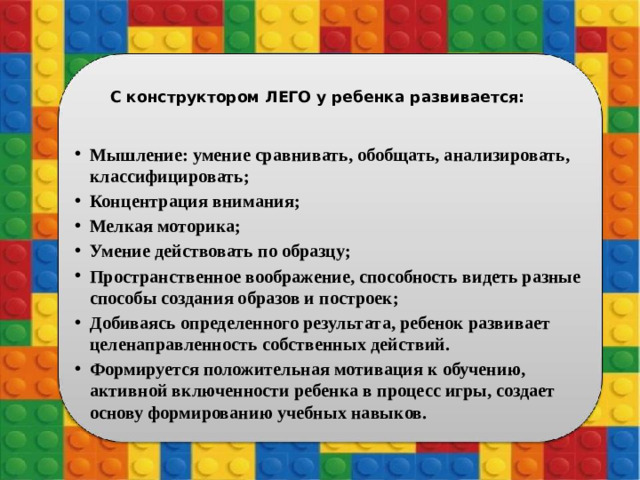 С конструктором ЛЕГО у ребенка развивается:

• Мышление: умение сравнивать, обобщать, анализировать, классифицировать;
• Концентрация внимания;
• Мелкая моторика;
• Умение действовать по образцу;
• Пространственное воображение, способность видеть разные способы создания образов и построек;
• Добиваясь определенного результата, ребенок развивает целенаправленность собственных действий.
• Формируется положительная мотивация к обучению, активной включенности ребенка в процесс игры, создает основу формированию учебных навыков.